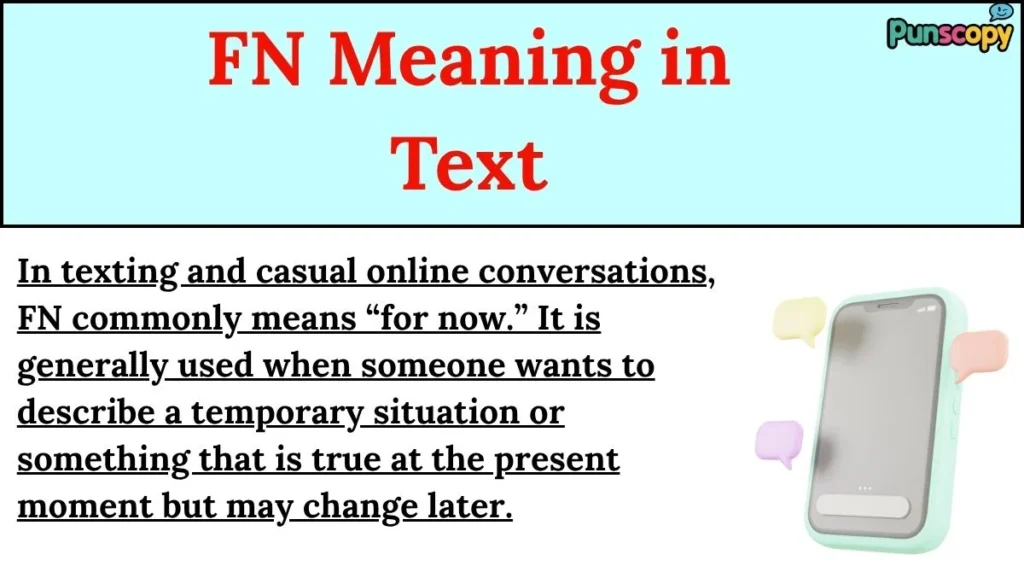 FN Meaning in Text

Punscopy

In texting and casual online conversations, FN commonly means “for now.” It is generally used when someone wants to describe a temporary situation or something that is true at the present moment but may change later.